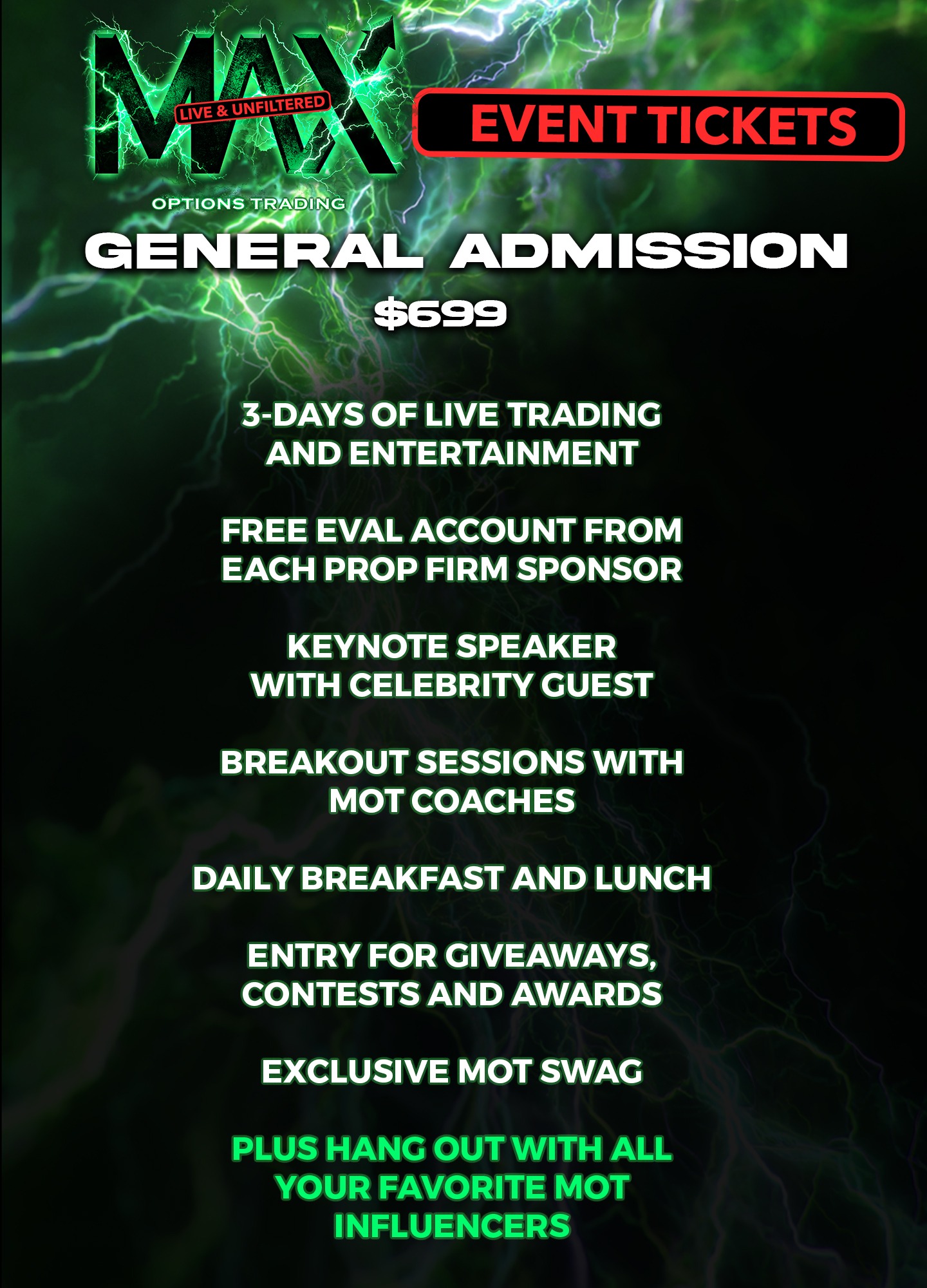 MAX
LIVE & UNFILTERED
OPTIONS TRADING

EVENT TICKETS

GENERAL ADMISSION

$699

3-DAYS OF LIVE TRADING AND ENTERTAINMENT

FREE EVAL ACCOUNT FROM EACH PROP FIRM SPONSOR

KEYNOTE SPEAKER WITH CELEBRITY GUEST

BREAKOUT SESSIONS WITH MOT COACHES

DAILY BREAKFAST AND LUNCH

ENTRY FOR GIVEAWAYS, CONTESTS AND AWARDS

EXCLUSIVE MOT SWAG

PLUS HANG OUT WITH ALL YOUR FAVORITE MOT INFLUENCERS